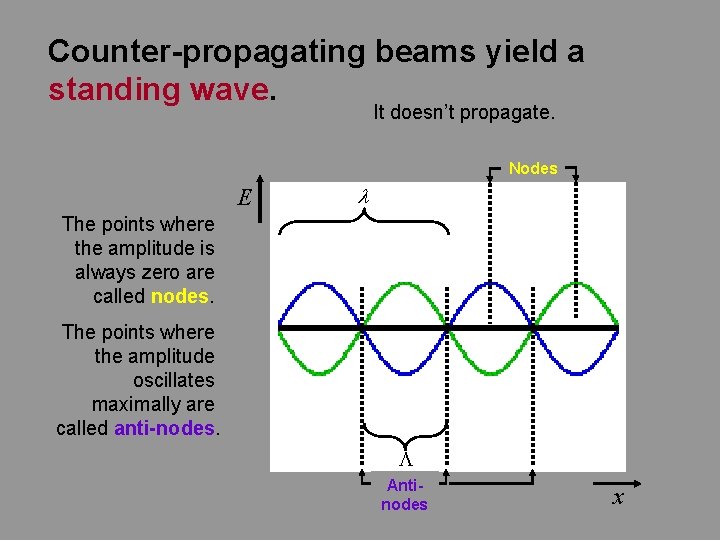 Counter-propagating beams yield a standing wave.

It doesn't propagate.

The points where the amplitude is always zero are called nodes.

The points where the amplitude oscillates maximally are called anti-nodes.

Nodes

$E$

$\lambda$

$\Lambda$

Anti-nodes

$x$